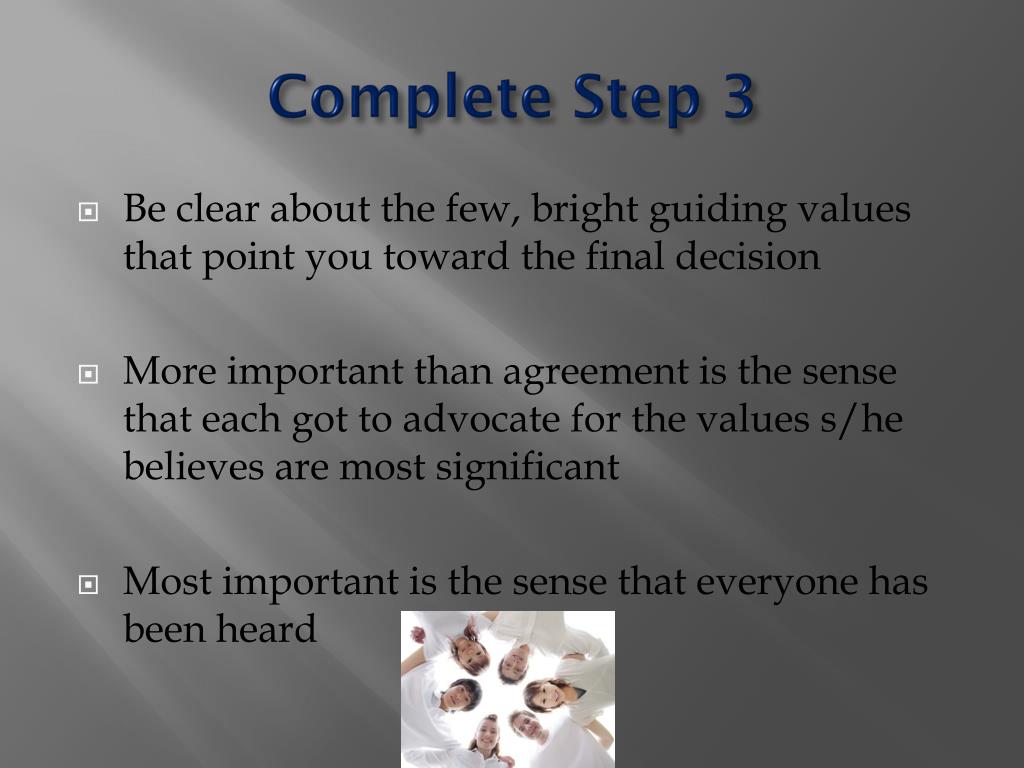 Complete Step 3

Be clear about the few, bright guiding values that point you toward the final decision

More important than agreement is the sense that each got to advocate for the values s/he believes are most significant

Most important is the sense that everyone has been heard